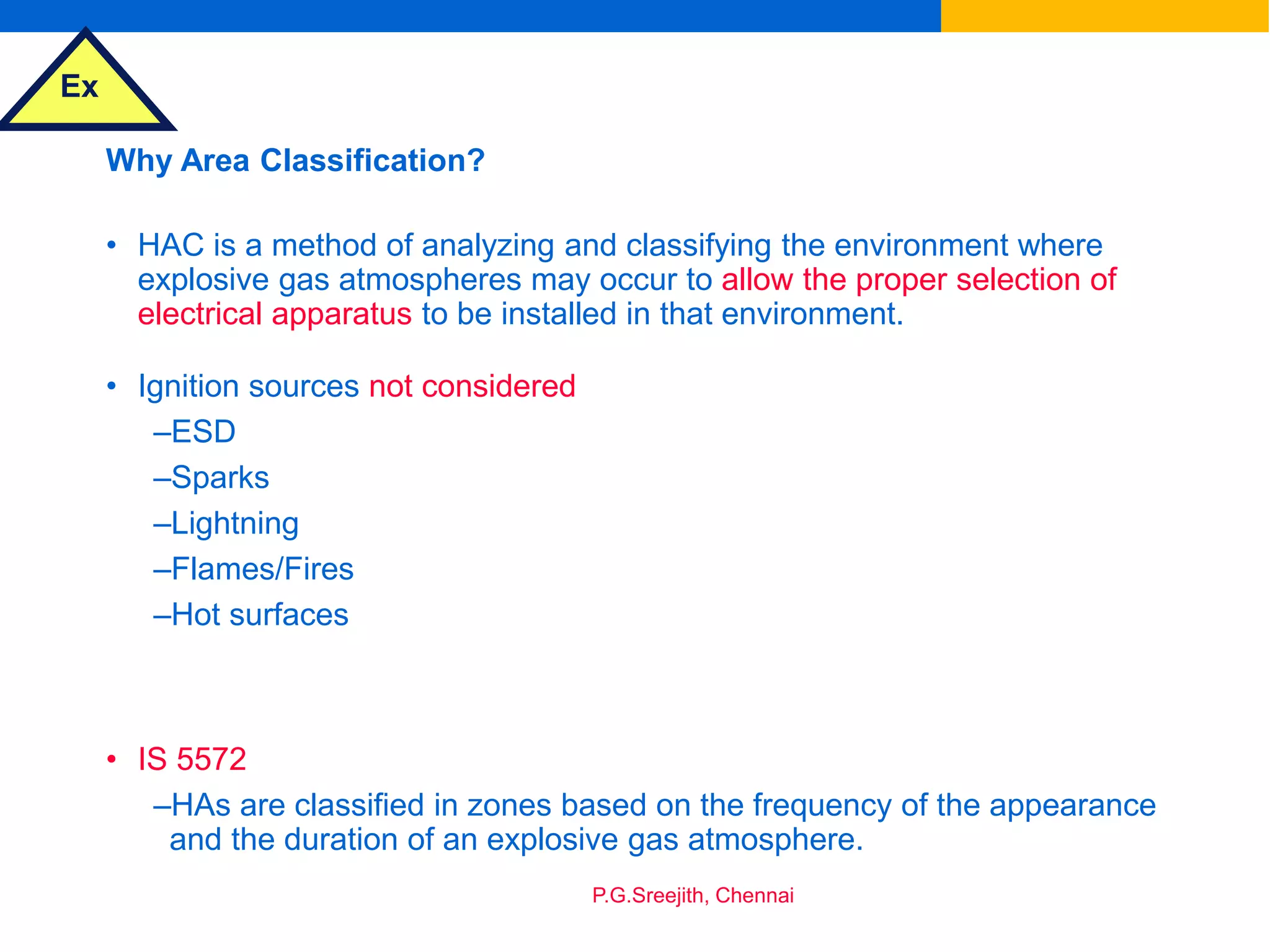 Ex

Why Area Classification?

• HAC is a method of analyzing and classifying the environment where explosive gas atmospheres may occur to allow the proper selection of electrical apparatus to be installed in that environment.

• Ignition sources not considered
–ESD
–Sparks
–Lightning
–Flames/Fires
–Hot surfaces

• IS 5572
–HAs are classified in zones based on the frequency of the appearance and the duration of an explosive gas atmosphere.

P.G.Sreejith, Chennai